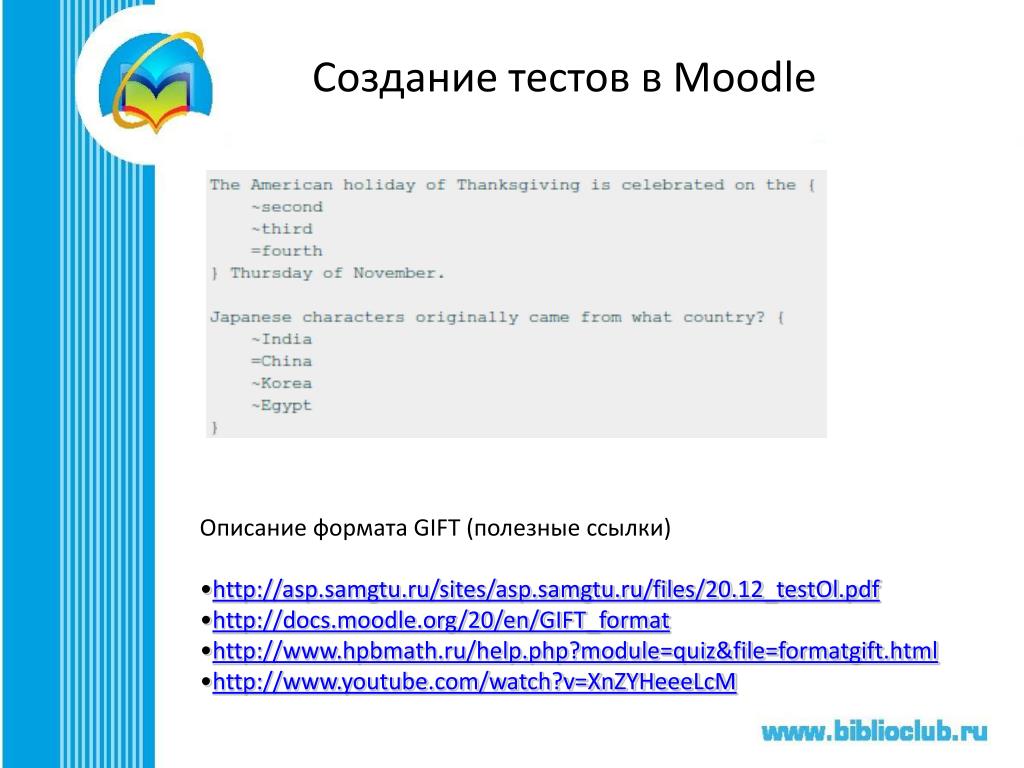 Создание тестов в Moodle

The American holiday of Thanksgiving is celebrated on the {
~second
~third
=fourth
} Thursday of November.

Japanese characters originally came from what country? {
~India
=China
~Korea
~Egypt
}

Описание формата GIFT (полезные ссылки)

•http://asp.samgtu.ru/sites/asp.samgtu.ru/files/20.12_testOl.pdf
•http://docs.moodle.org/20/en/GIFT_format
•http://www.hpbmath.ru/help.php?module=quiz&file=formatgift.html
•http://www.youtube.com/watch?v=XnZYHeeeLcM

www.biblioclub.ru